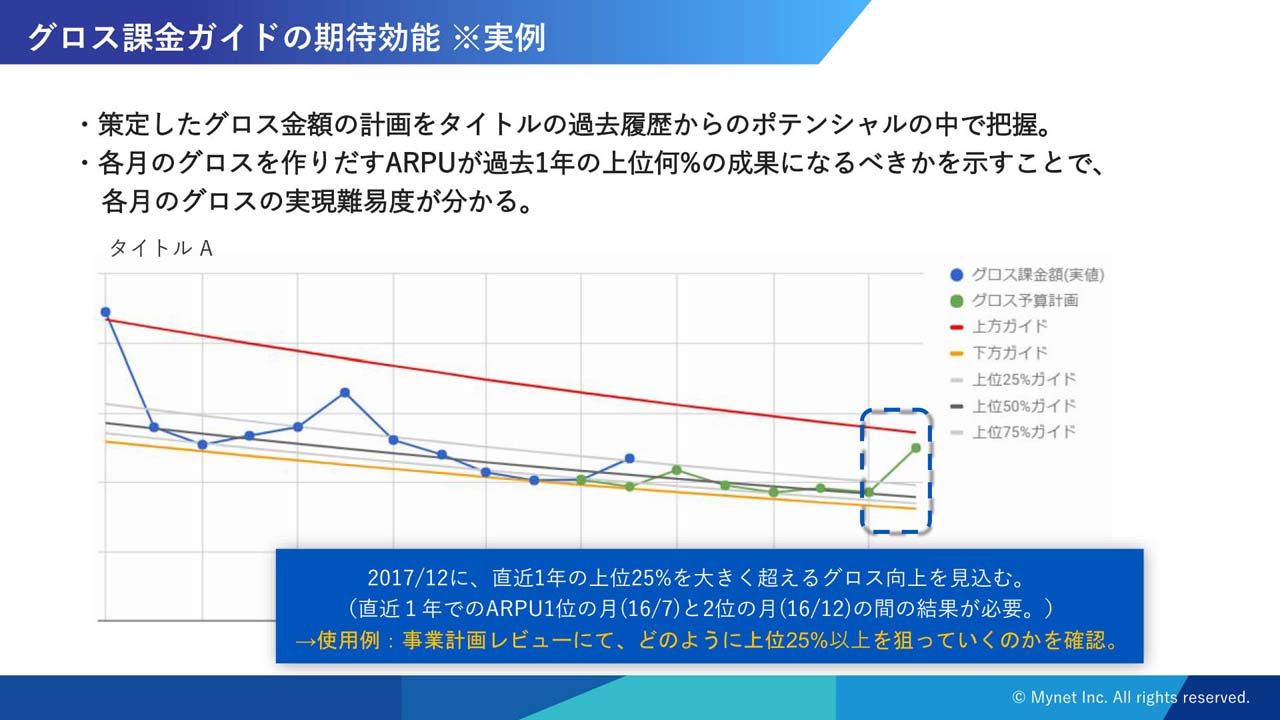 グロス課金ガイドの期待効能 ※実例

・策定したグロス金額の計画をタイトルの過去履歴からのポテンシャルの中で把握。
・各月のグロスを作りだすARPUが過去1年の上位何%の成果になるべきかを示すことで、各月のグロスの実現難易度が分かる。

タイトル A

グロス課金額(実値)
グロス予算計画
上方ガイド
下方ガイド
上位25%ガイド
上位50%ガイド
上位75%ガイド

2017/12に、直近1年の上位25%を大きく超えるグロス向上を見込む。
（直近１年でのARPU1位の月(16/7)と2位の月(16/12)の間の結果が必要。）
→使用例：事業計画レビューにて、どのように上位25%以上を狙っていくのかを確認。

© Mynet Inc. All rights reserved.